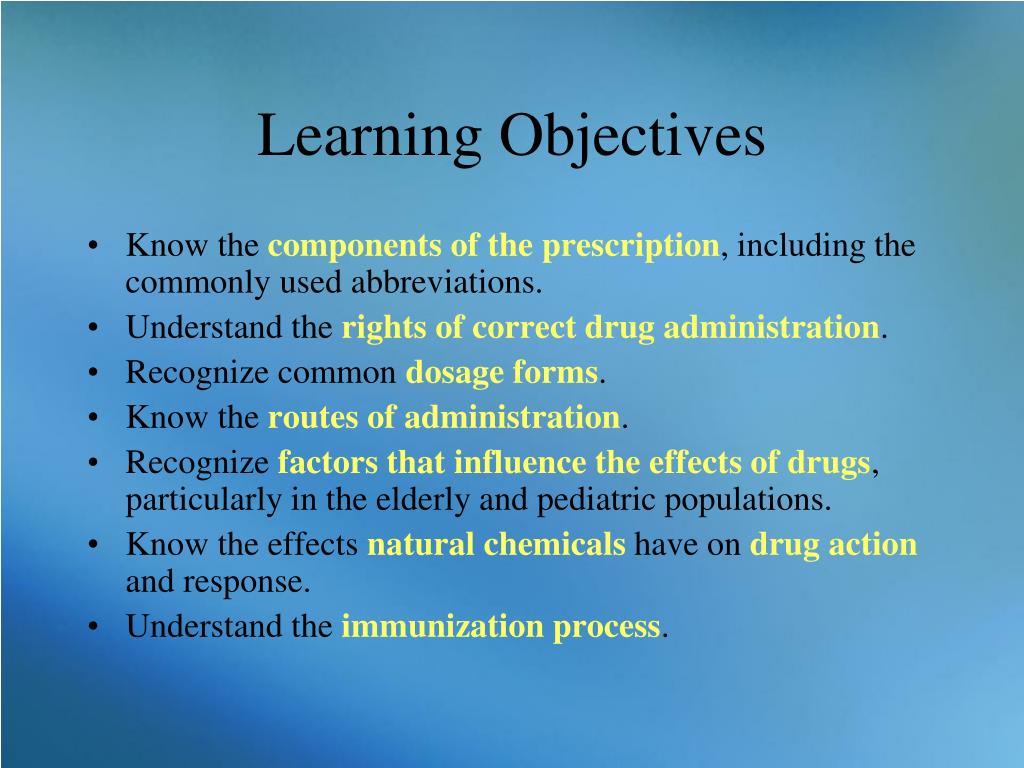 Learning Objectives

• Know the components of the prescription, including the commonly used abbreviations.
• Understand the rights of correct drug administration.
• Recognize common dosage forms.
• Know the routes of administration.
• Recognize factors that influence the effects of drugs, particularly in the elderly and pediatric populations.
• Know the effects natural chemicals have on drug action and response.
• Understand the immunization process.